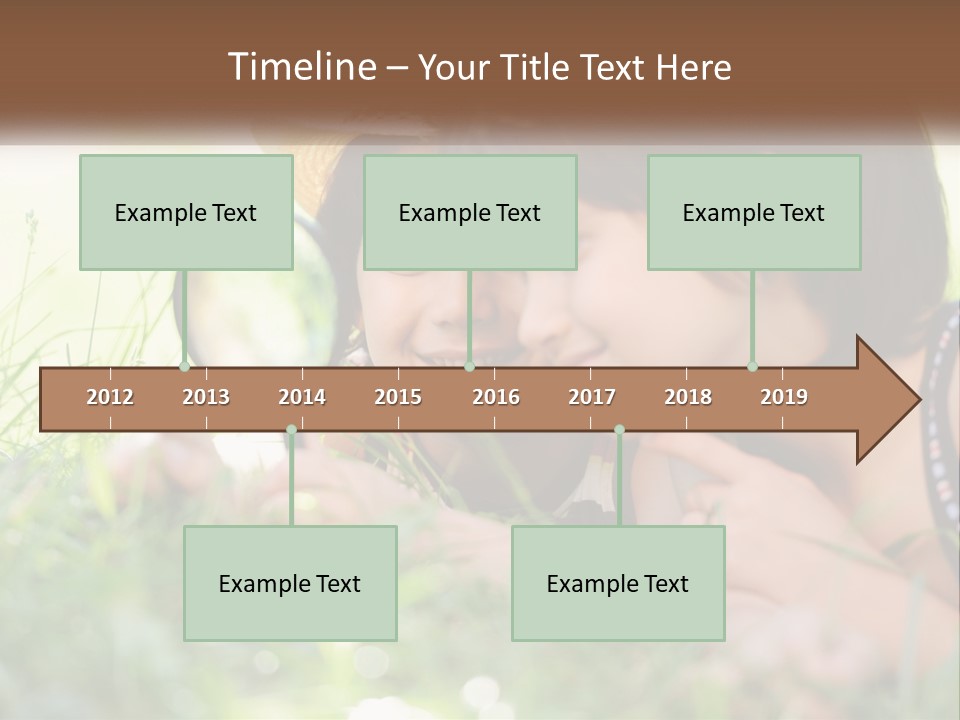 Timeline – Your Title Text Here

Example Text

Example Text

Example Text

2012 2013 2014 2015 2016 2017 2018 2019

Example Text

Example Text